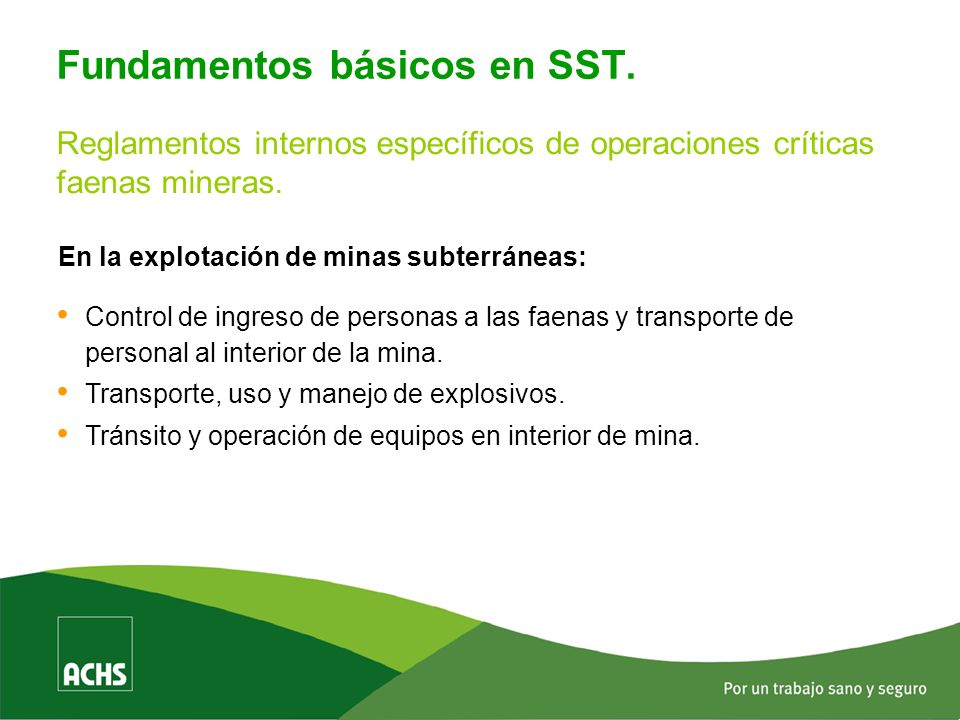 Fundamentos básicos en SST.

Reglamentos internos específicos de operaciones críticas faenas mineras.

En la explotación de minas subterráneas:

• Control de ingreso de personas a las faenas y transporte de personal al interior de la mina.
• Transporte, uso y manejo de explosivos.
• Tránsito y operación de equipos en interior de mina.

ACHS

Por un trabajo sano y seguro